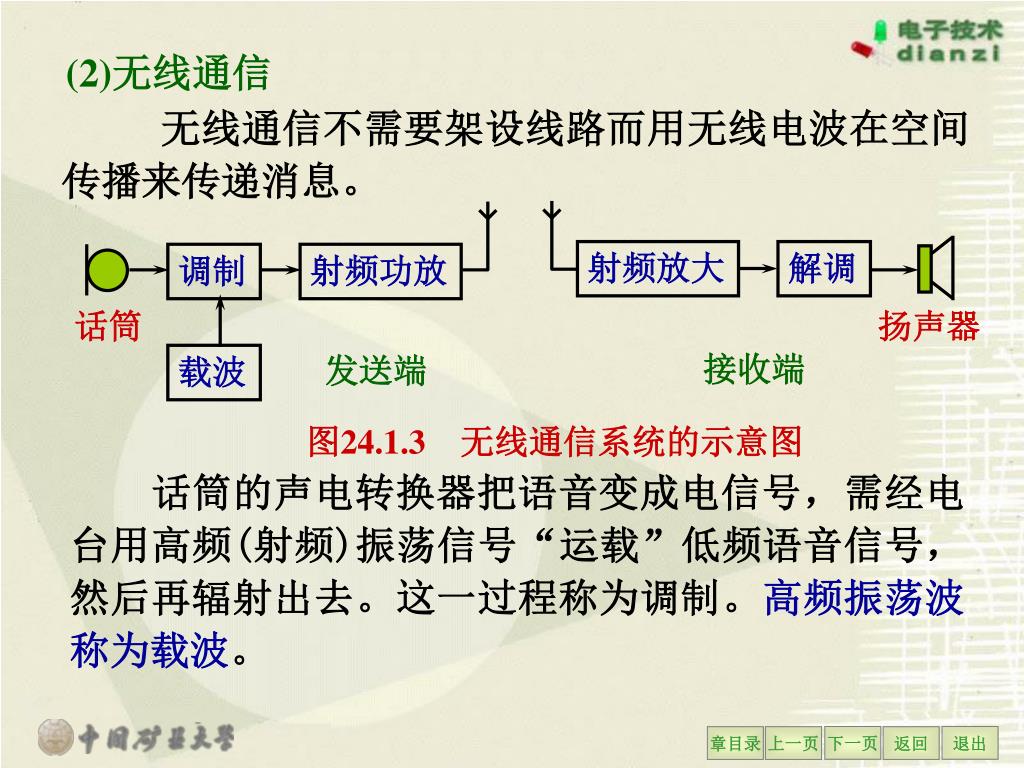 电子技术
dianzi

(2)无线通信

无线通信不需要架设线路而用无线电波在空间传播来传递消息。

调制
射频功放
射频放大
解调
话筒
扬声器
载波
发送端
接收端

图24.1.3　无线通信系统的示意图

话筒的声电转换器把语音变成电信号，需经电台用高频(射频)振荡信号“运载”低频语音信号，然后再辐射出去。这一过程称为调制。高频振荡波称为载波。

中国矿业大学

章目录 上一页 下一页 返回 退出